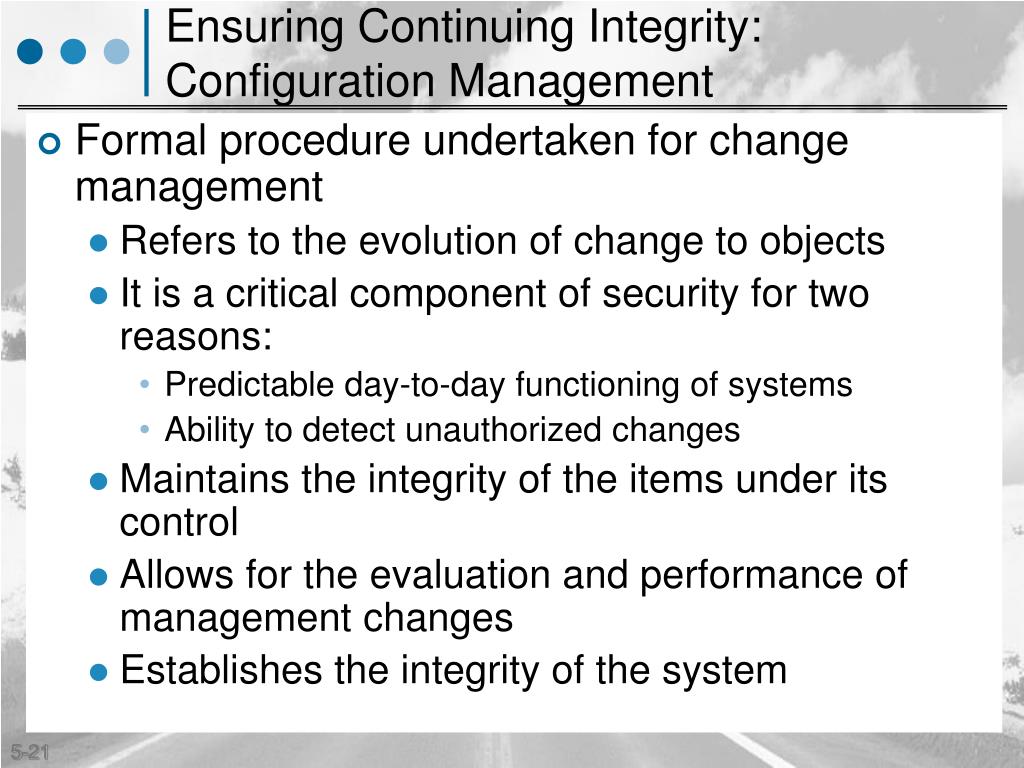 Ensuring Continuing Integrity: Configuration Management

Formal procedure undertaken for change management

Refers to the evolution of change to objects

It is a critical component of security for two reasons:

Predictable day-to-day functioning of systems

Ability to detect unauthorized changes

Maintains the integrity of the items under its control

Allows for the evaluation and performance of management changes

Establishes the integrity of the system

5-21